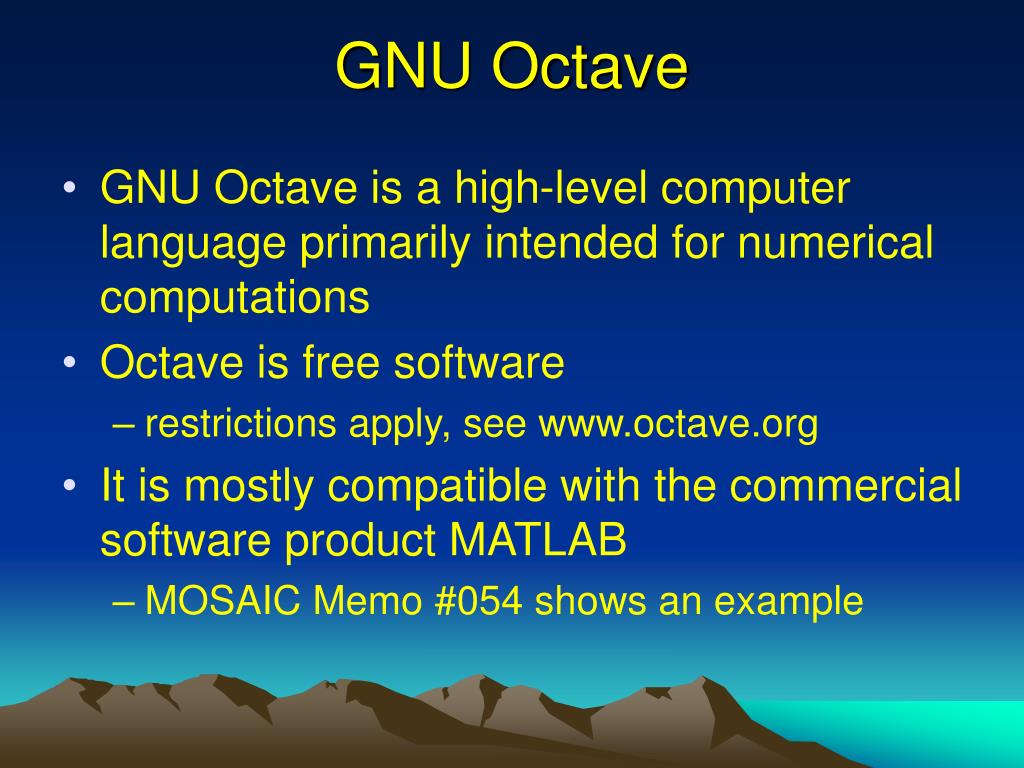 GNU Octave

• GNU Octave is a high-level computer language primarily intended for numerical computations
• Octave is free software
– restrictions apply, see www.octave.org
• It is mostly compatible with the commercial software product MATLAB
– MOSAIC Memo #054 shows an example